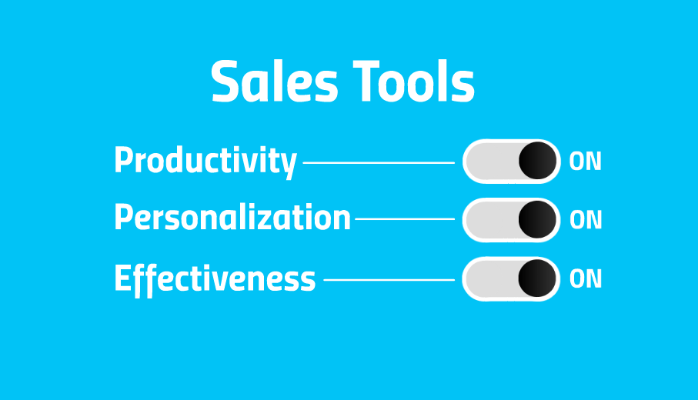 Sales Tools

Productivity ON

Personalization ON

Effectiveness ON